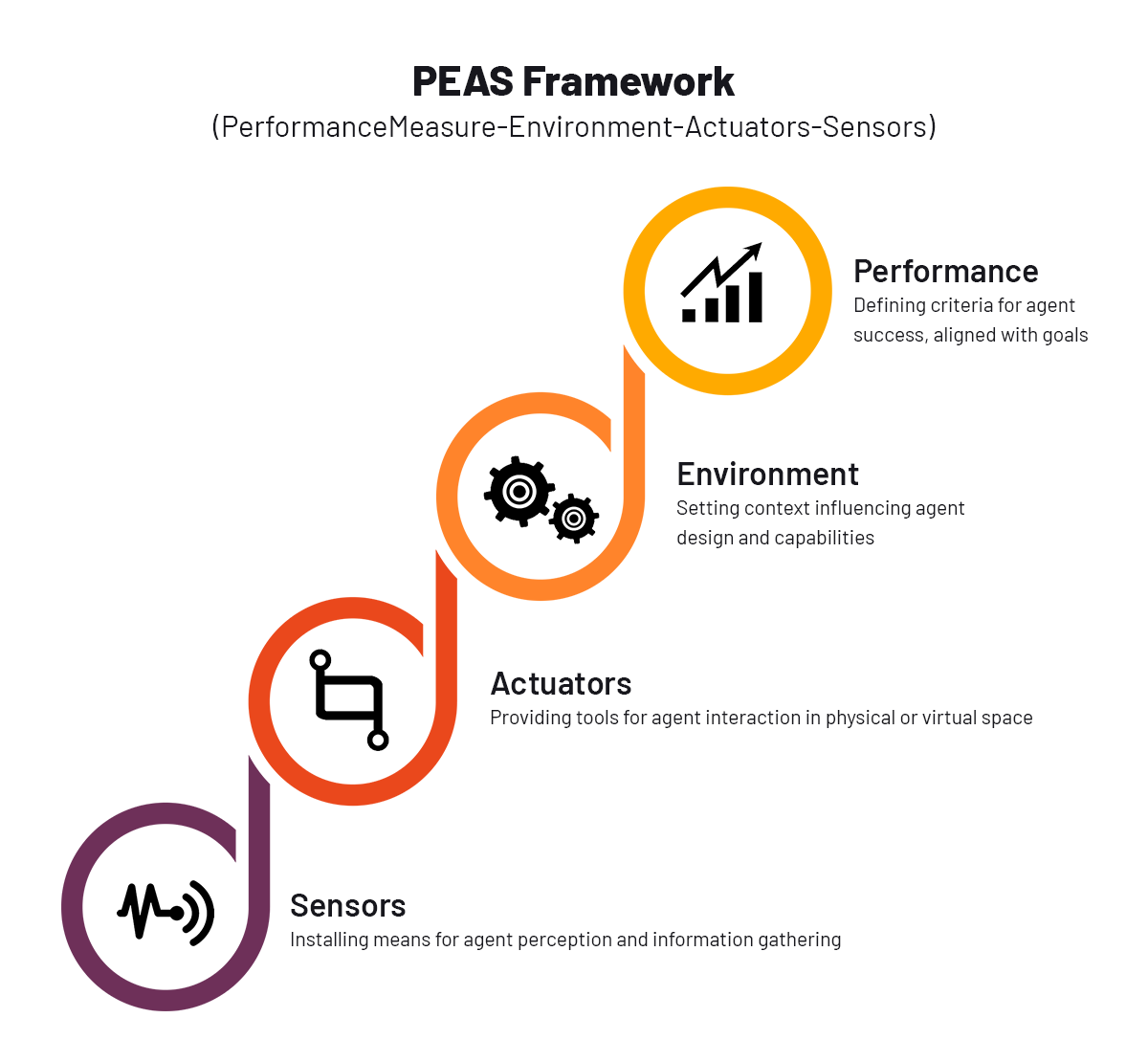 PEAS Framework
(PerformanceMeasure-Environment-Actuators-Sensors)

Performance
Defining criteria for agent success, aligned with goals

Environment
Setting context influencing agent design and capabilities

Actuators
Providing tools for agent interaction in physical or virtual space

Sensors
Installing means for agent perception and information gathering